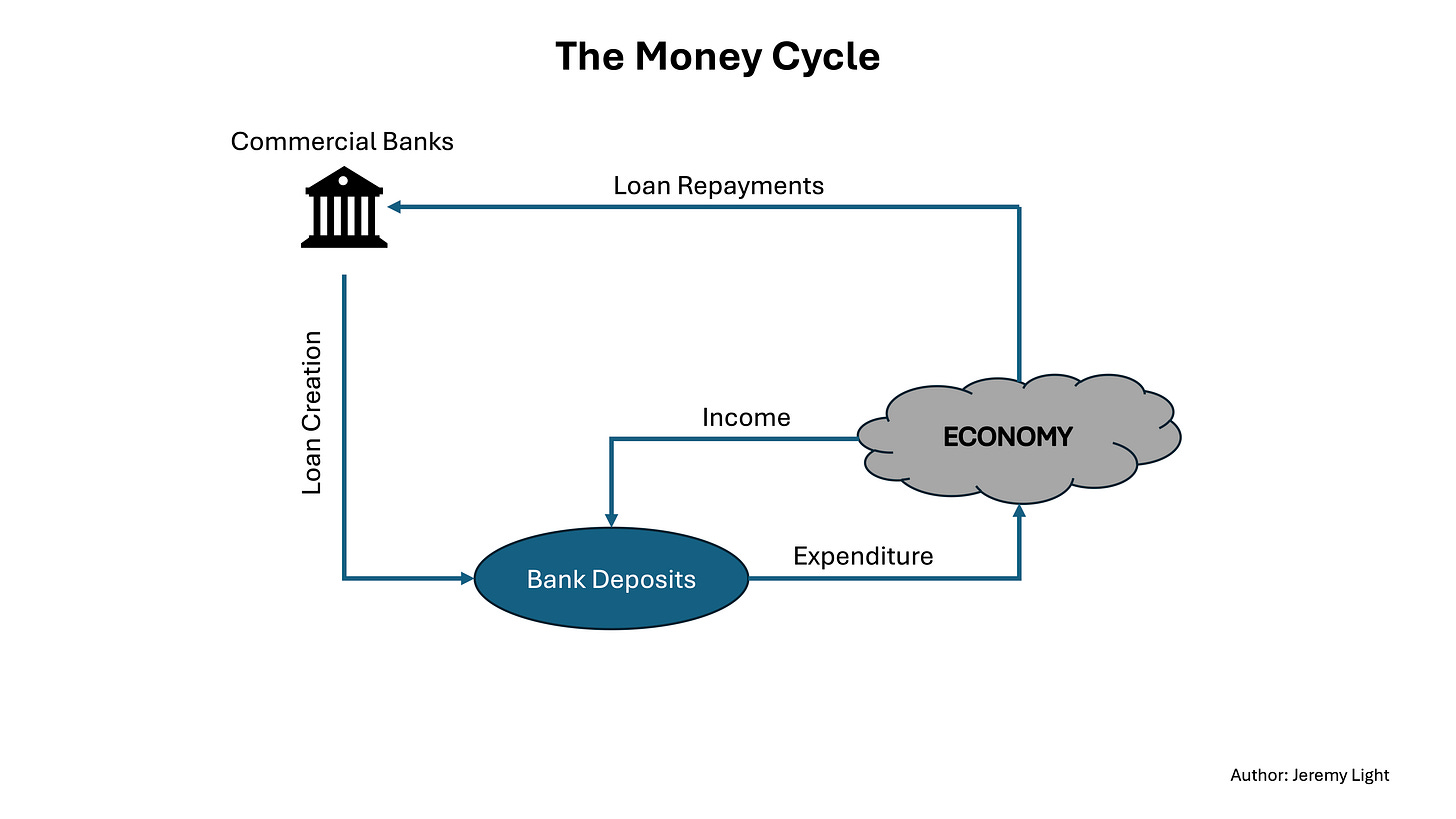 The Money Cycle

Commercial Banks

Loan Repayments

Loan Creation

Income

ECONOMY

Bank Deposits

Expenditure

Author: Jeremy Light